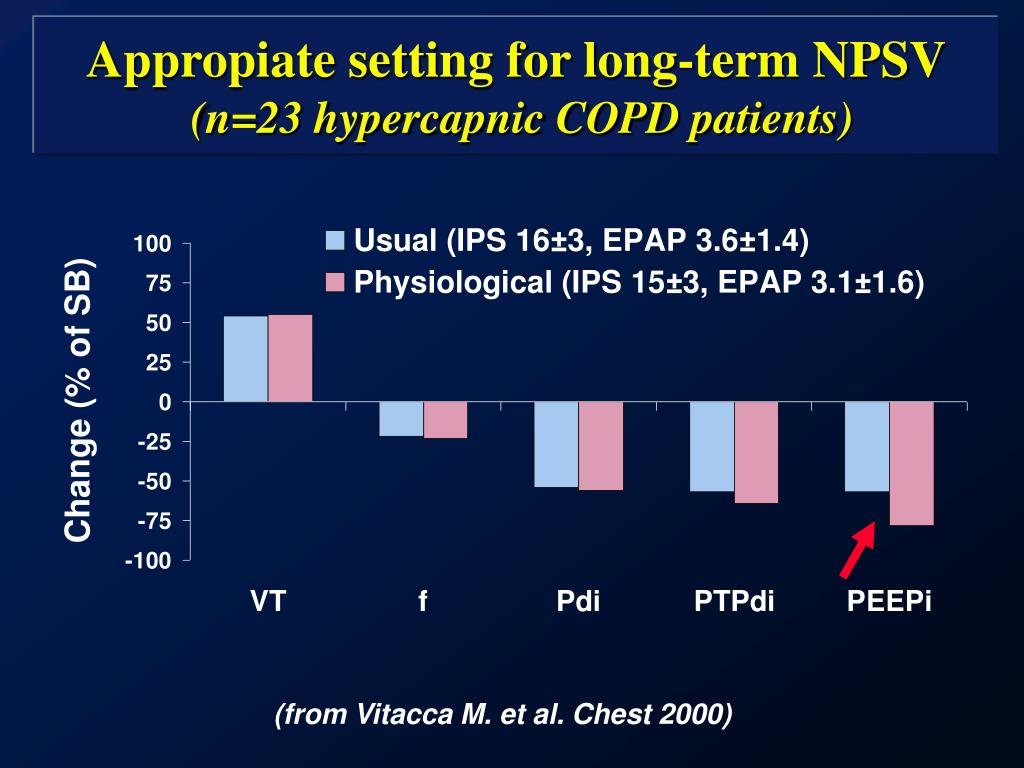 Appropiate setting for long-term NPSV
(n=23 hypercapnic COPD patients)

Usual (IPS 16±3, EPAP 3.6±1.4)
Physiological (IPS 15±3, EPAP 3.1±1.6)

Change (% of SB)

100
75
50
25
0
-25
-50
-75
-100

VT
f
Pdi
PTPdi
PEEPi

(from Vitacca M. et al. Chest 2000)